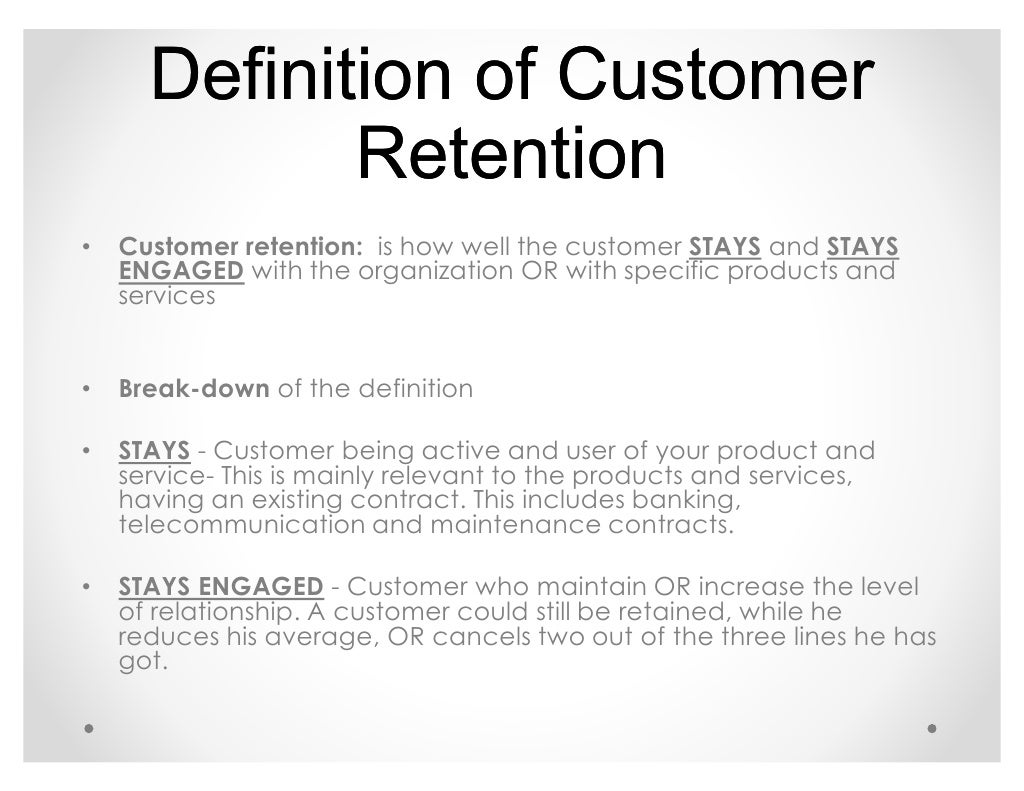 Definition of Customer Retention

• Customer retention: is how well the customer STAYS and STAYS ENGAGED with the organization OR with specific products and services

• Break-down of the definition

• STAYS - Customer being active and user of your product and service- This is mainly relevant to the products and services, having an existing contract. This includes banking, telecommunication and maintenance contracts.

• STAYS ENGAGED - Customer who maintain OR increase the level of relationship. A customer could still be retained, while he reduces his average, OR cancels two out of the three lines he has got.